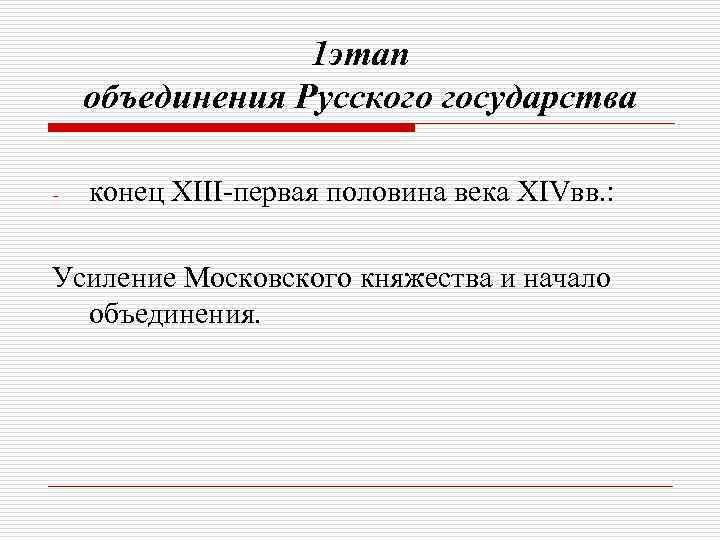 1этап
объединения Русского государства

- конец XIII-первая половина века XIVвв.:

Усиление Московского княжества и начало объединения.